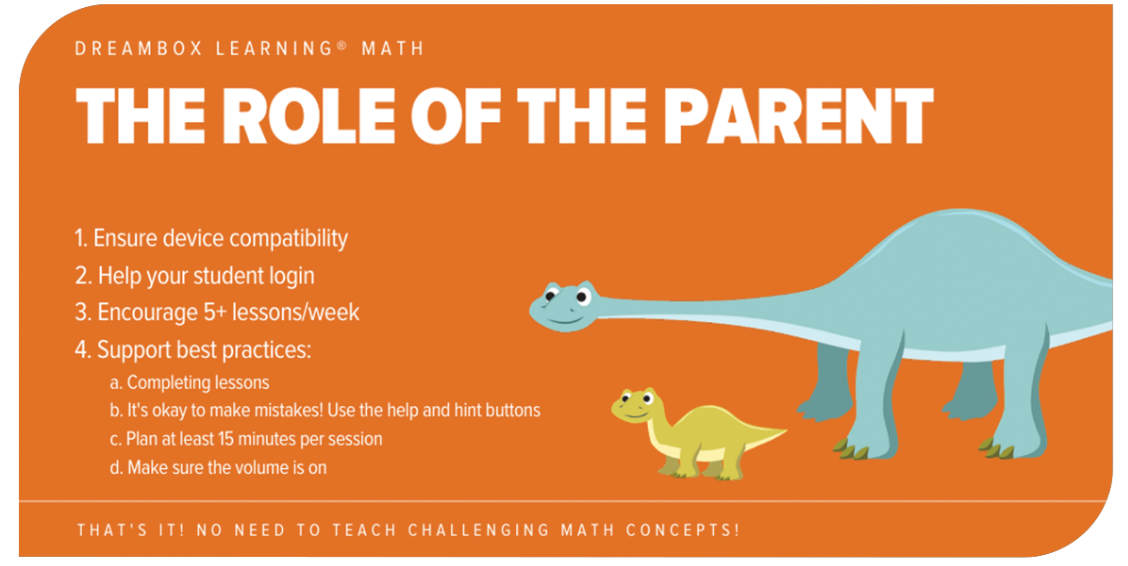 DREAMBOX LEARNING® MATH

THE ROLE OF THE PARENT

1. Ensure device compatibility
2. Help your student login
3. Encourage 5+ lessons/week
4. Support best practices:
a. Completing lessons
b. It's okay to make mistakes! Use the help and hint buttons
c. Plan at least 15 minutes per session
d. Make sure the volume is on

THAT'S IT! NO NEED TO TEACH CHALLENGING MATH CONCEPTS!